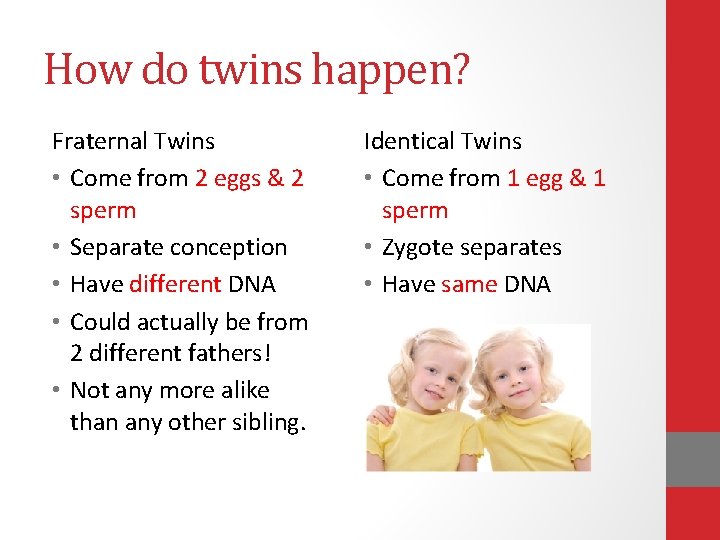 How do twins happen?

Fraternal Twins

• Come from 2 eggs & 2 sperm
• Separate conception
• Have different DNA
• Could actually be from 2 different fathers!
• Not any more alike than any other sibling.

Identical Twins

• Come from 1 egg & 1 sperm
• Zygote separates
• Have same DNA